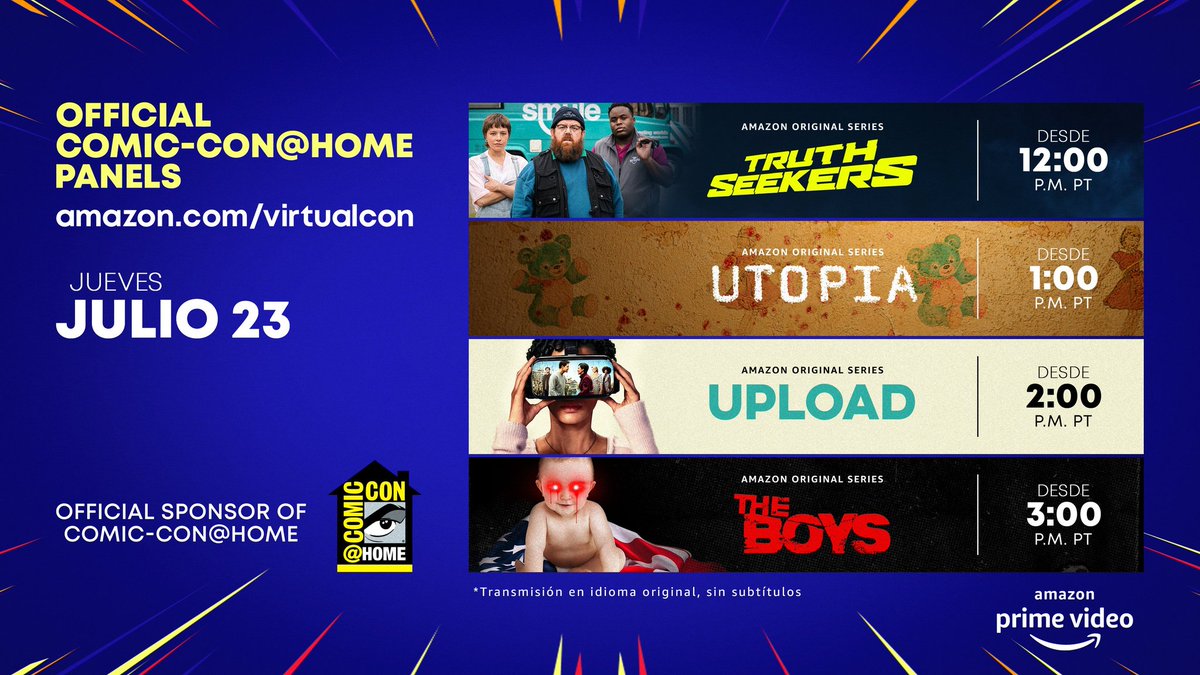 OFFICIAL COMIC-CON@HOME PANELS
amazon.com/virtualcon

JUEVES
JULIO 23

OFFICIAL SPONSOR OF COMIC-CON@HOME

COMIC CON @HOME

smile

AMAZON ORIGINAL SERIES
TRUTH SEEKERS
DESDE
12:00
P.M. PT

AMAZON ORIGINAL SERIES
UTOPIA
DESDE
1:00
P.M. PT

AMAZON ORIGINAL SERIES
UPLOAD
DESDE
2:00
P.M. PT

AMAZON ORIGINAL SERIES
THE BOYS
DESDE
3:00
P.M. PT

*Transmisión en idioma original, sin subtítulos

amazon
prime video